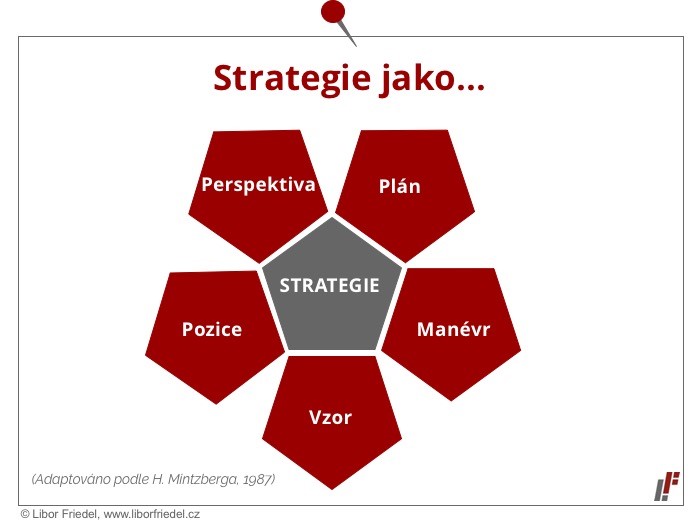 Strategie jako...

Perspektiva

Plán

STRATEGIE

Pozice

Manévr

Vzor

(Adaptováno podle H. Mintzberga, 1987)

© Libor Friedel, www.liborfriedel.cz